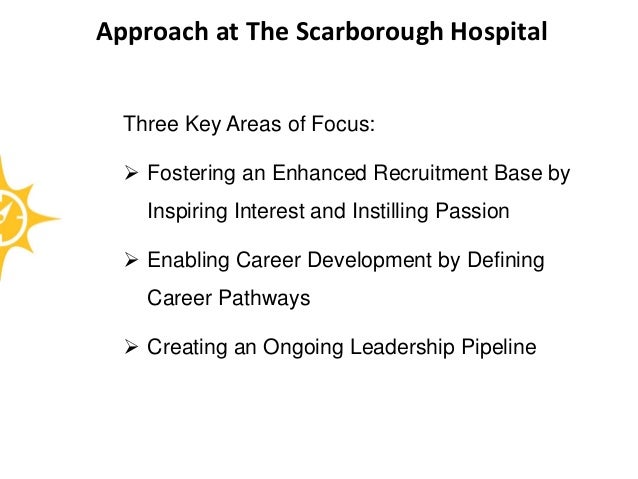 Approach at The Scarborough Hospital

Three Key Areas of Focus:

➢ Fostering an Enhanced Recruitment Base by Inspiring Interest and Instilling Passion

➢ Enabling Career Development by Defining Career Pathways

➢ Creating an Ongoing Leadership Pipeline